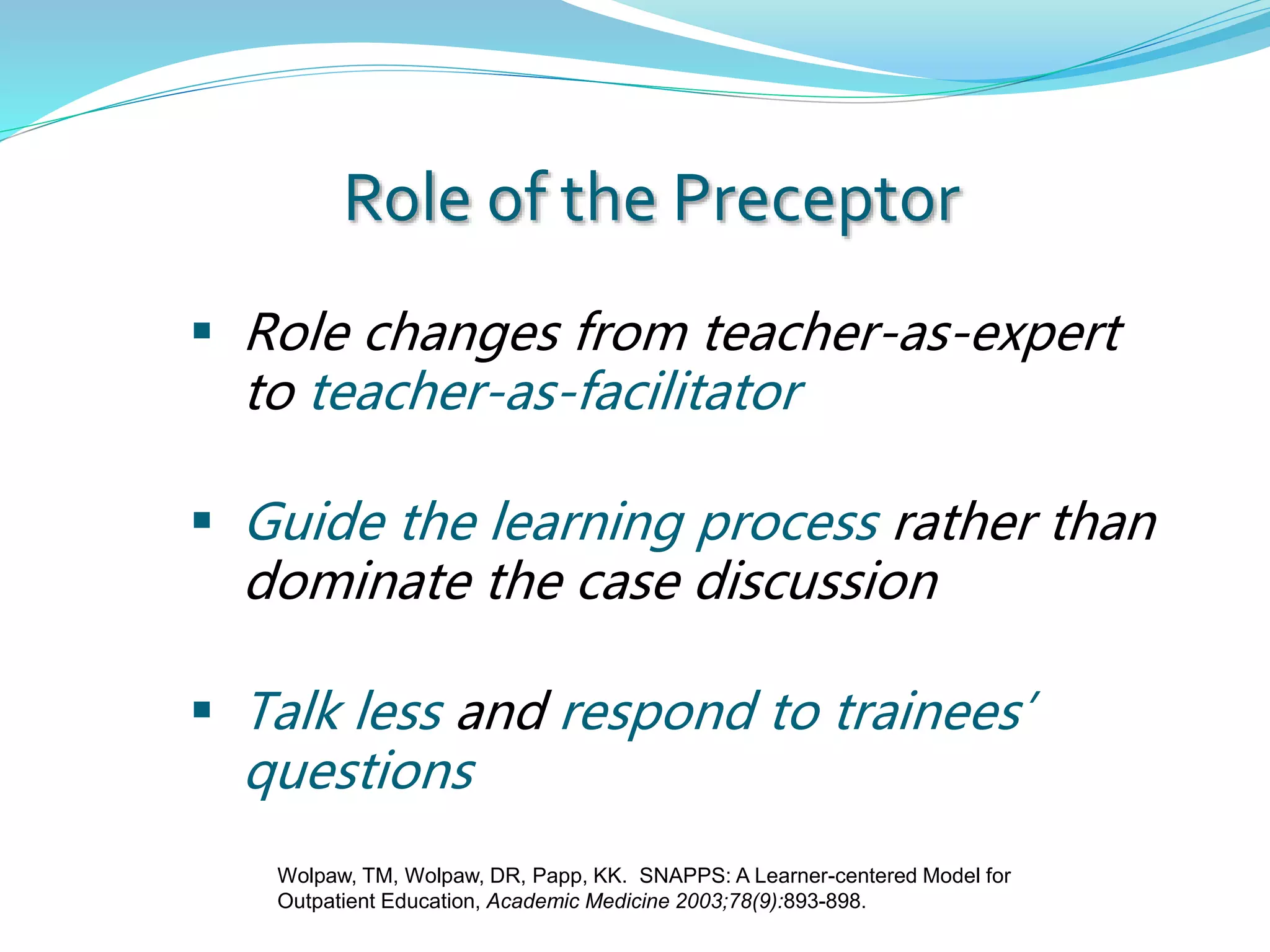 Role of the Preceptor

▪ Role changes from teacher-as-expert to teacher-as-facilitator

▪ Guide the learning process rather than dominate the case discussion

▪ Talk less and respond to trainees' questions

Wolpaw, TM, Wolpaw, DR, Papp, KK. SNAPPS: A Learner-centered Model for Outpatient Education, Academic Medicine 2003;78(9):893-898.